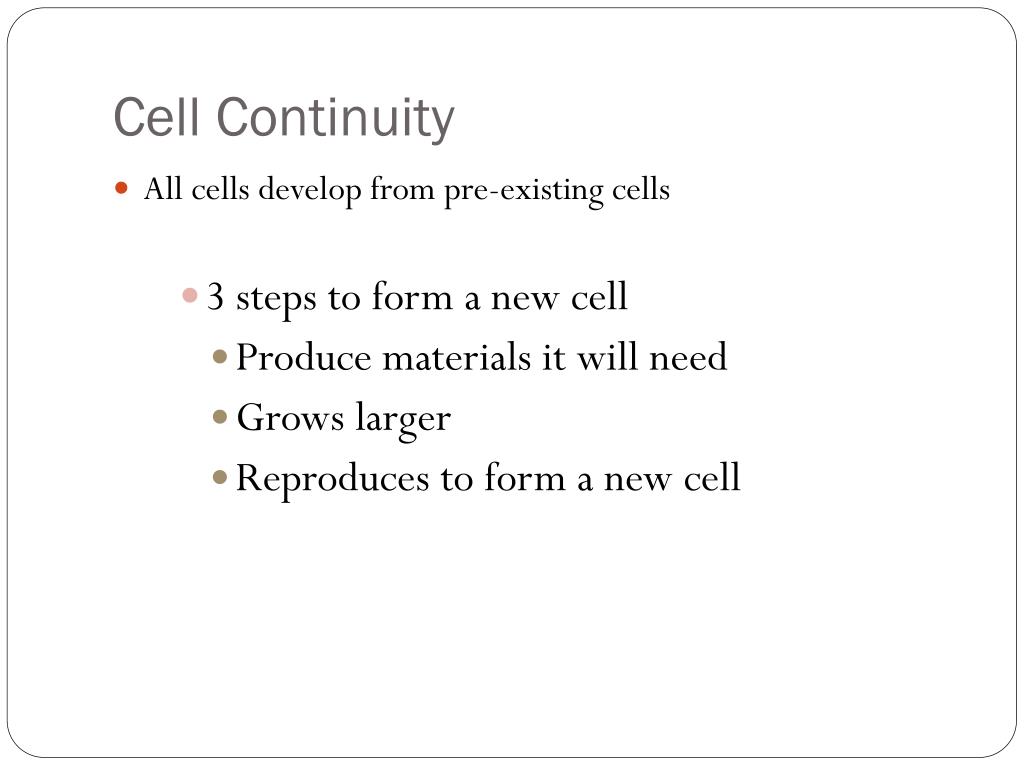 Cell Continuity

- All cells develop from pre-existing cells

- 3 steps to form a new cell
  - Produce materials it will need
  - Grows larger
  - Reproduces to form a new cell